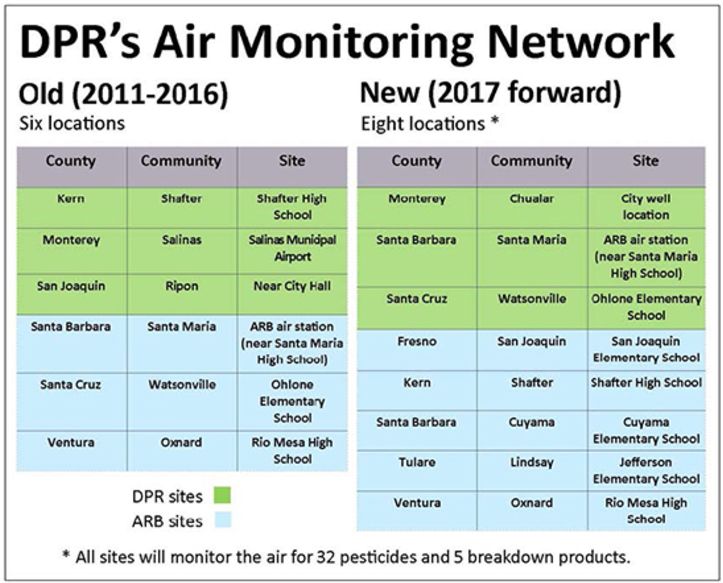 DPR's Air Monitoring Network

Old (2011-2016)
Six locations

| County | Community | Site |
|---|---|---|
| Kern | Shafter | Shafter High School |
| Monterey | Salinas | Salinas Municipal Airport |
| San Joaquin | Ripon | Near City Hall |
| Santa Barbara | Santa Maria | ARB air station (near Santa Maria High School) |
| Santa Cruz | Watsonville | Ohlone Elementary School |
| Ventura | Oxnard | Rio Mesa High School |

DPR sites
ARB sites

New (2017 forward)
Eight locations *

| County | Community | Site |
|---|---|---|
| Monterey | Chualar | City well location |
| Santa Barbara | Santa Maria | ARB air station (near Santa Maria High School) |
| Santa Cruz | Watsonville | Ohlone Elementary School |
| Fresno | San Joaquin | San Joaquin Elementary School |
| Kern | Shafter | Shafter High School |
| Santa Barbara | Cuyama | Cuyama Elementary School |
| Tulare | Lindsay | Jefferson Elementary School |
| Ventura | Oxnard | Rio Mesa High School |

* All sites will monitor the air for 32 pesticides and 5 breakdown products.